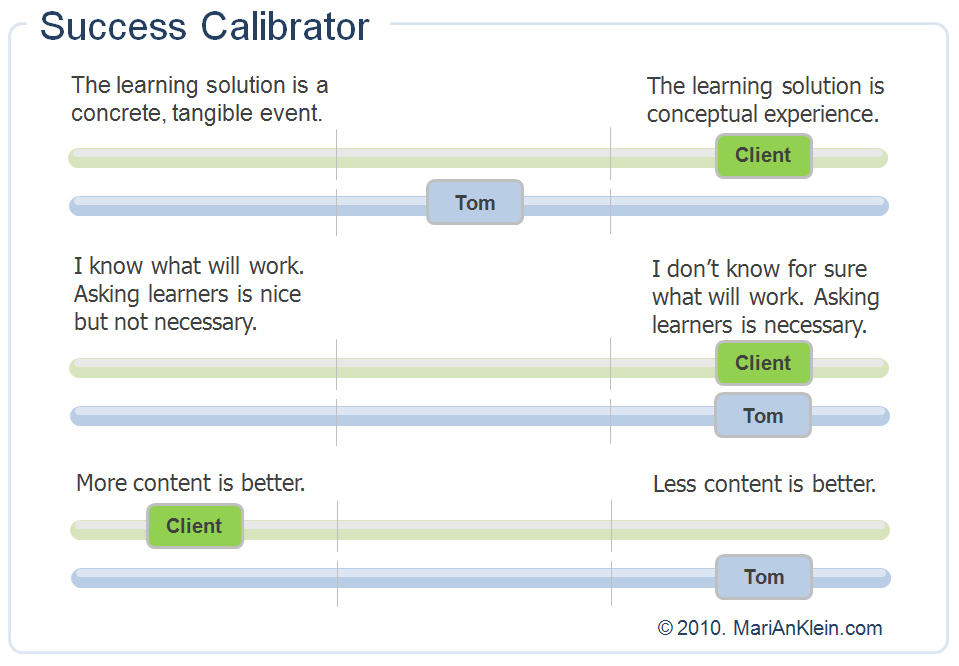 Success Calibrator

The learning solution is a concrete, tangible event.

The learning solution is conceptual experience.

Client

Tom

I know what will work. Asking learners is nice but not necessary.

I don't know for sure what will work. Asking learners is necessary.

Client

Tom

More content is better.

Less content is better.

Client

Tom

© 2010. MariAnKlein.com